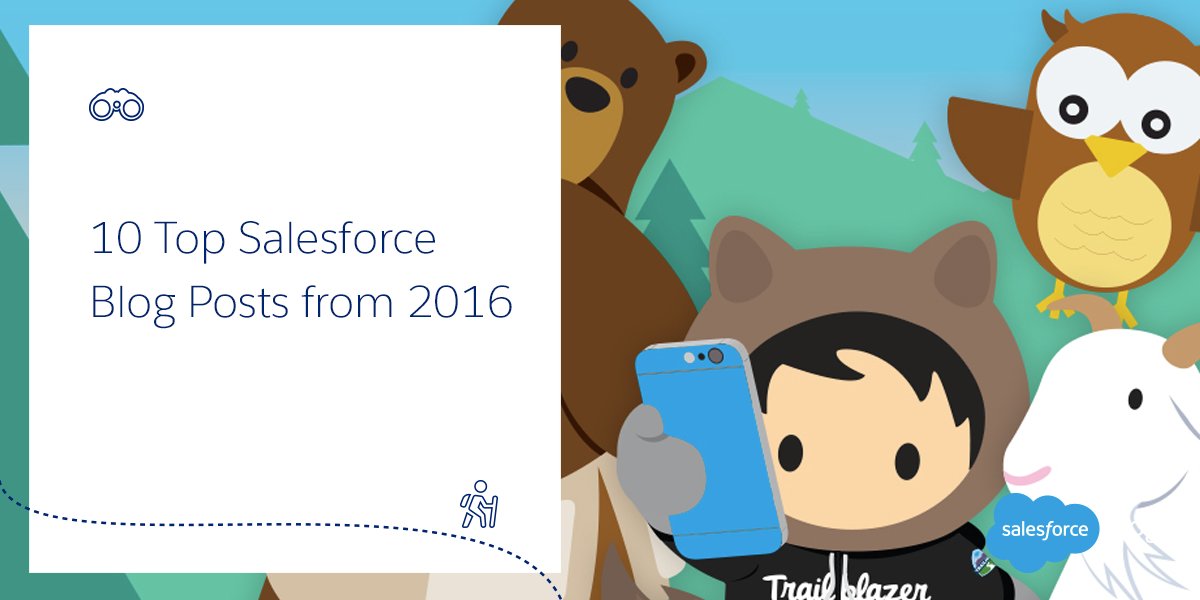 10 Top Salesforce Blog Posts from 2016

Trailblazer

salesforce